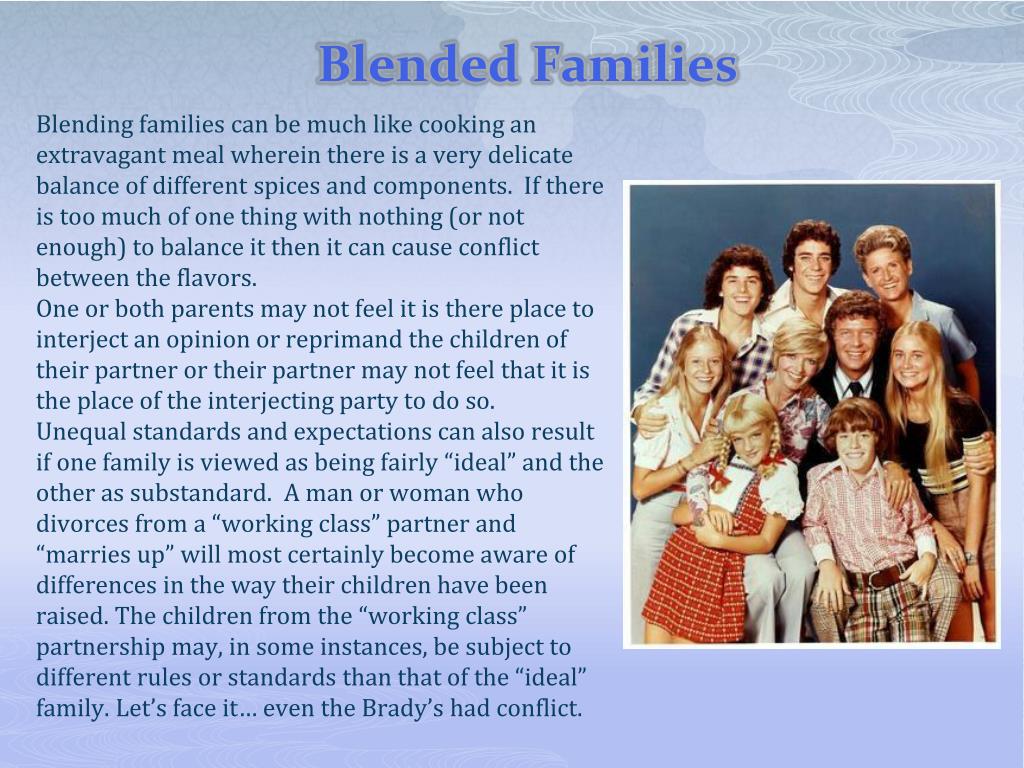 Blended Families

Blending families can be much like cooking an extravagant meal wherein there is a very delicate balance of different spices and components. If there is too much of one thing with nothing (or not enough) to balance it then it can cause conflict between the flavors.
One or both parents may not feel it is there place to interject an opinion or reprimand the children of their partner or their partner may not feel that it is the place of the interjecting party to do so.
Unequal standards and expectations can also result if one family is viewed as being fairly “ideal” and the other as substandard. A man or woman who divorces from a “working class” partner and “marries up” will most certainly become aware of differences in the way their children have been raised. The children from the “working class” partnership may, in some instances, be subject to different rules or standards than that of the “ideal” family. Let’s face it… even the Brady’s had conflict.